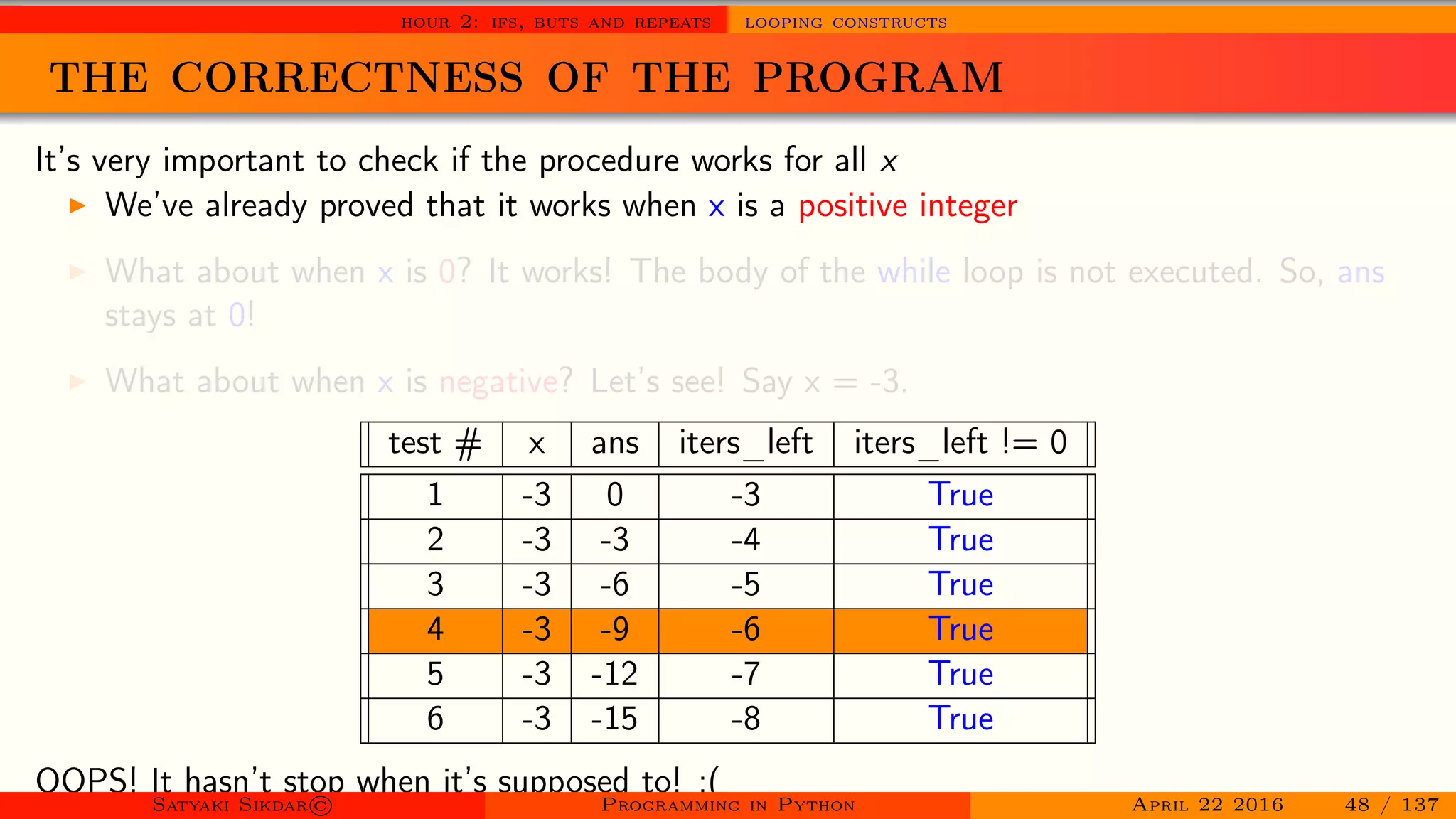 HOUR 2: IFS, BUTS AND REPEATS LOOPING CONSTRUCTS

THE CORRECTNESS OF THE PROGRAM

It's very important to check if the procedure works for all $x$

▶ We've already proved that it works when x is a positive integer

▶ What about when x is 0? It works! The body of the while loop is not executed. So, ans stays at 0!

▶ What about when x is negative? Let's see! Say x = -3.

| test # | x | ans | iters_left | iters_left != 0 |
|---|---|---|---|---|
| 1 | -3 | 0 | -3 | True |
| 2 | -3 | -3 | -4 | True |
| 3 | -3 | -6 | -5 | True |
| 4 | -3 | -9 | -6 | True |
| 5 | -3 | -12 | -7 | True |
| 6 | -3 | -15 | -8 | True |

OOPS! It hasn't stop when it's supposed to! :(

SATYAKI SIKDAR© PROGRAMMING IN PYTHON APRIL 22 2016 48 / 137